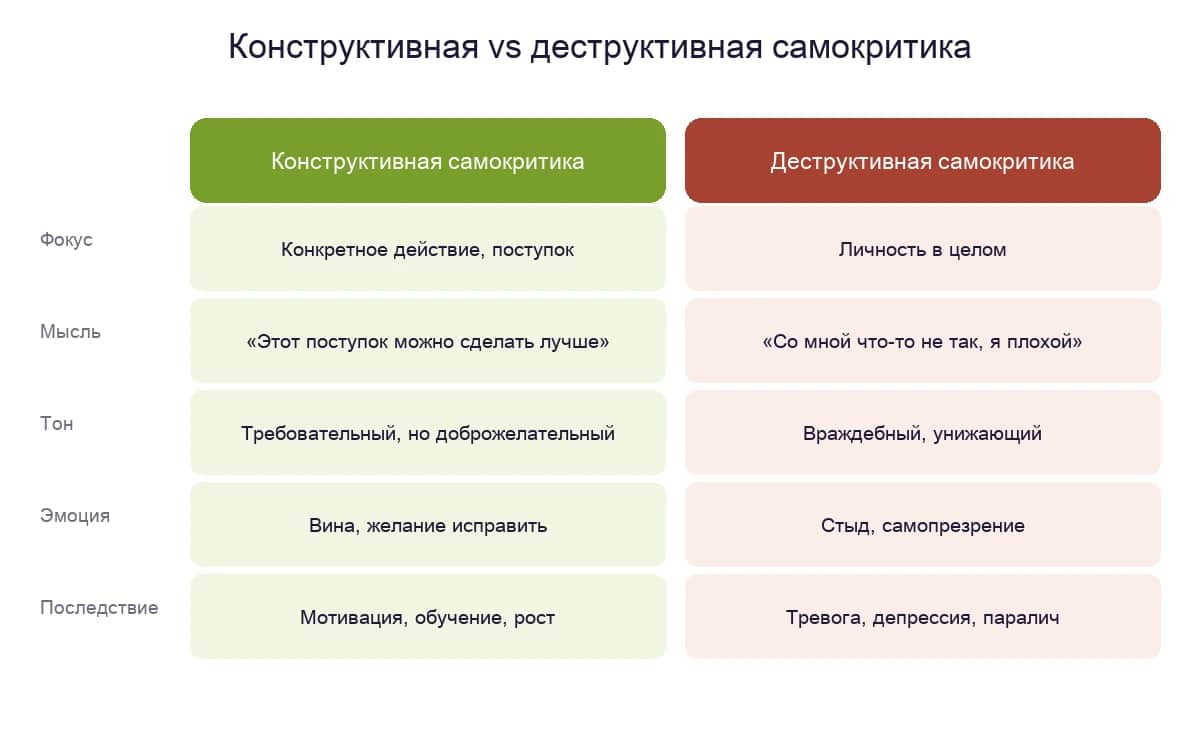 Конструктивная vs деструктивная самокритика

| | Конструктивная самокритика | Деструктивная самокритика |
|---|---|---|
| Фокус | Конкретное действие, поступок | Личность в целом |
| Мысль | «Этот поступок можно сделать лучше» | «Со мной что-то не так, я плохой» |
| Тон | Требовательный, но доброжелательный | Враждебный, унижающий |
| Эмоция | Вина, желание исправить | Стыд, самопрезрение |
| Последствие | Мотивация, обучение, рост | Тревога, депрессия, паралич |